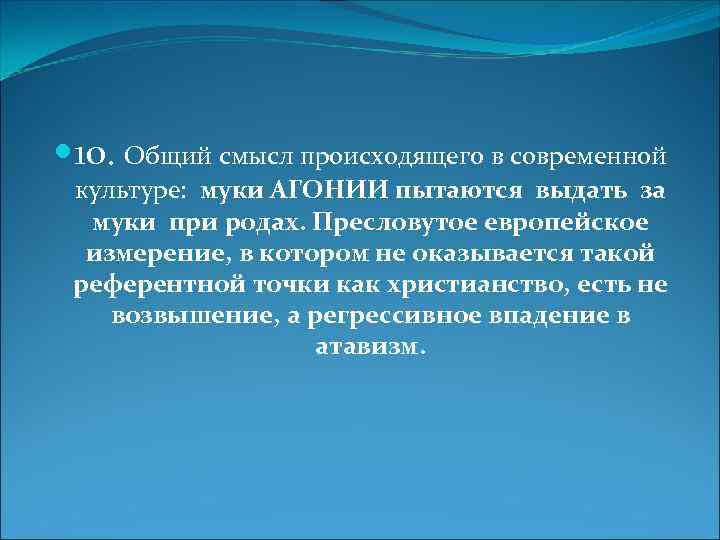 10. Общий смысл происходящего в современной культуре: муки АГОНИИ пытаются выдать за муки при родах. Пресловутое европейское измерение, в котором не оказывается такой референтной точки как христианство, есть не возвышение, а регрессивное впадение в атавизм.